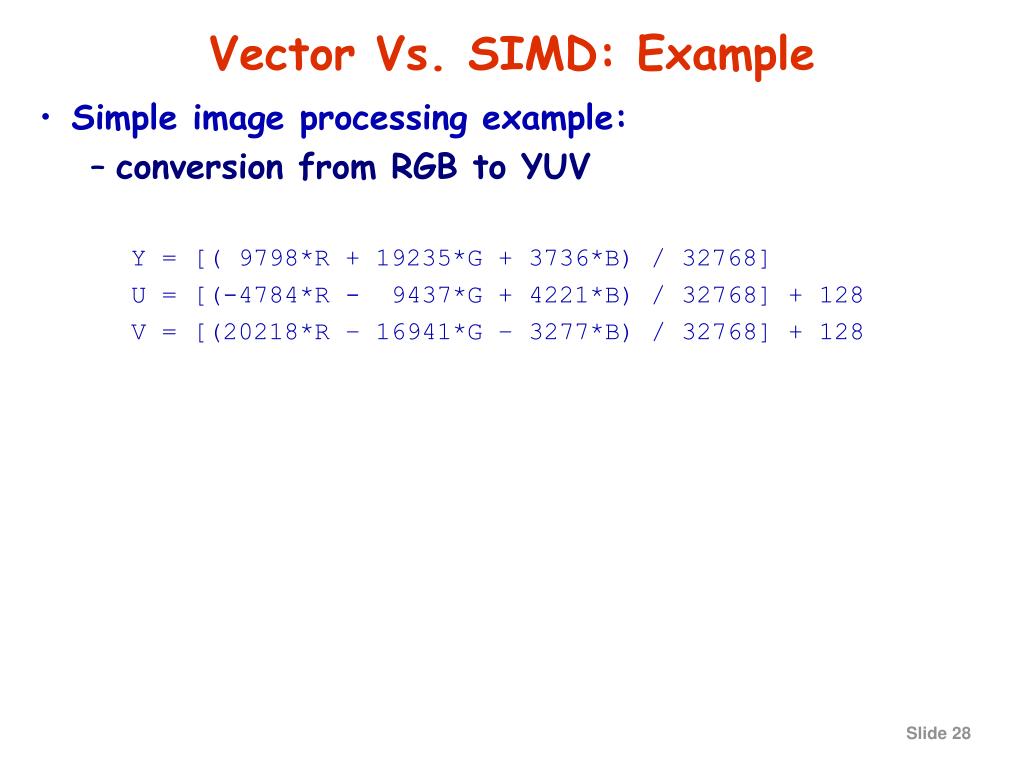 Vector Vs. SIMD: Example

• Simple image processing example:
– conversion from RGB to YUV

Y = [( 9798*R + 19235*G + 3736*B) / 32768]
U = [(-4784*R - 9437*G + 4221*B) / 32768] + 128
V = [(20218*R – 16941*G – 3277*B) / 32768] + 128

Slide 28